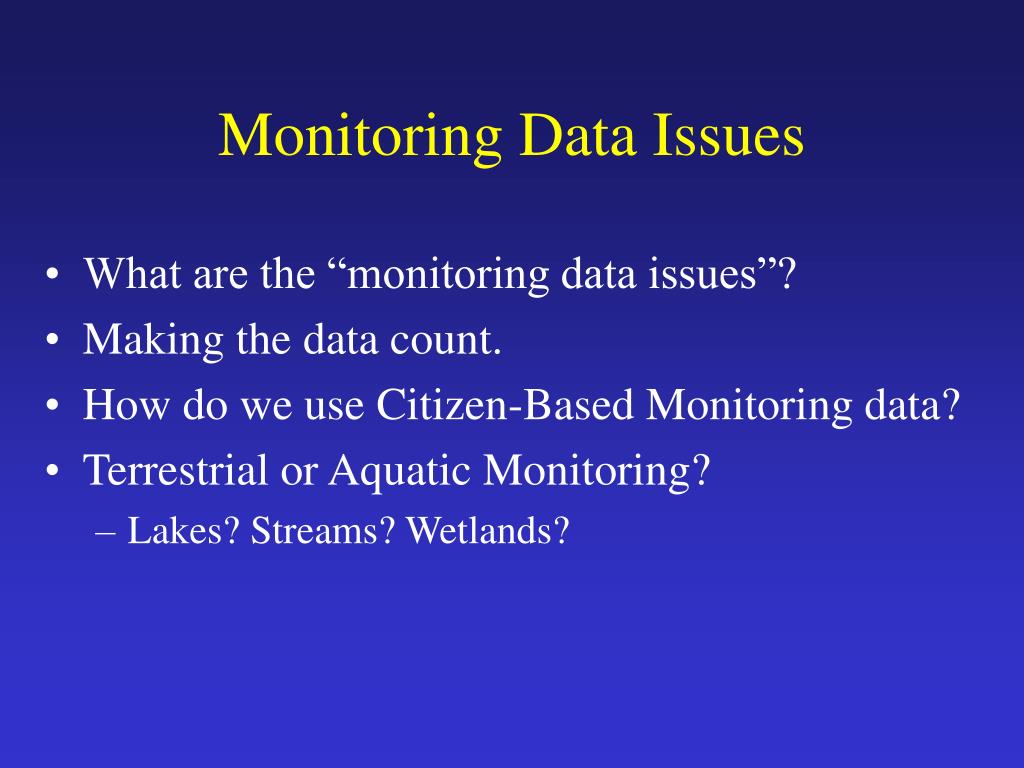 Monitoring Data Issues

• What are the “monitoring data issues”?
• Making the data count.
• How do we use Citizen-Based Monitoring data?
• Terrestrial or Aquatic Monitoring?
– Lakes? Streams? Wetlands?